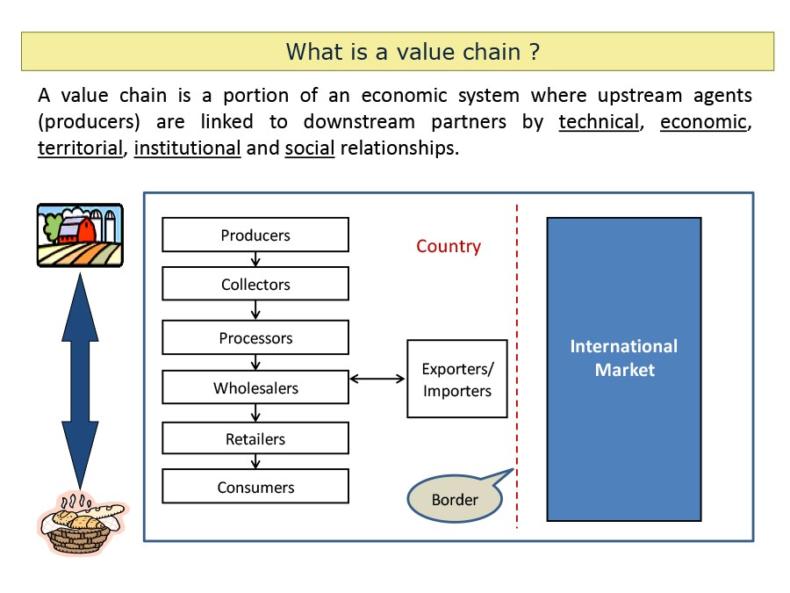 What is a value chain ?

A value chain is a portion of an economic system where upstream agents (producers) are linked to downstream partners by technical, economic, territorial, institutional and social relationships.

Producers
Collectors
Processors
Wholesalers
Retailers
Consumers

Country

Exporters/ Importers

Border

International Market